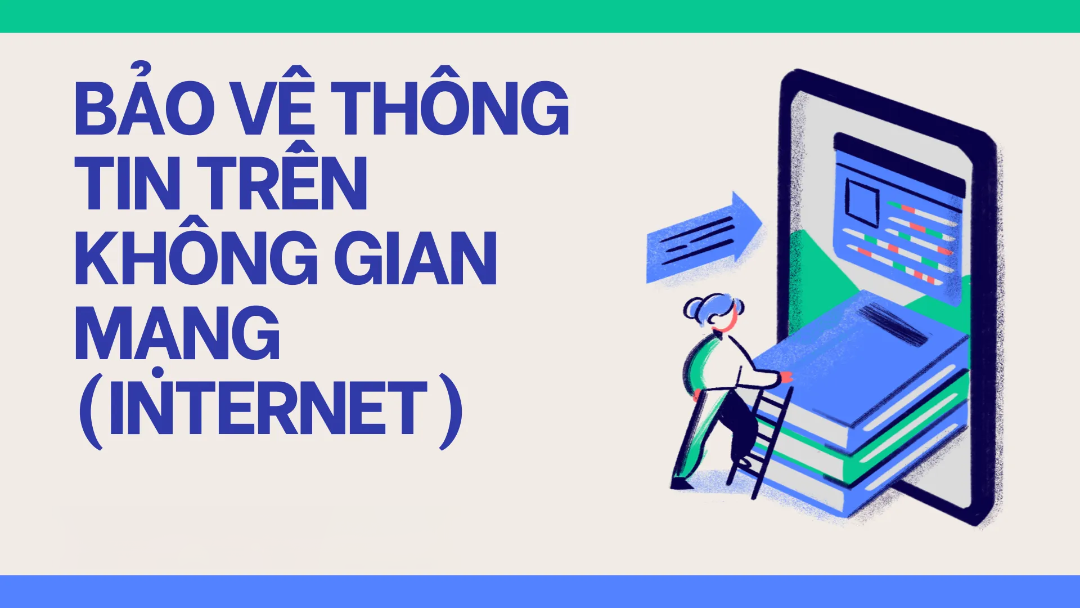 BẢO VỆ THÔNG TIN TRÊN KHÔNG GIAN MẠNG ( INTERNET )